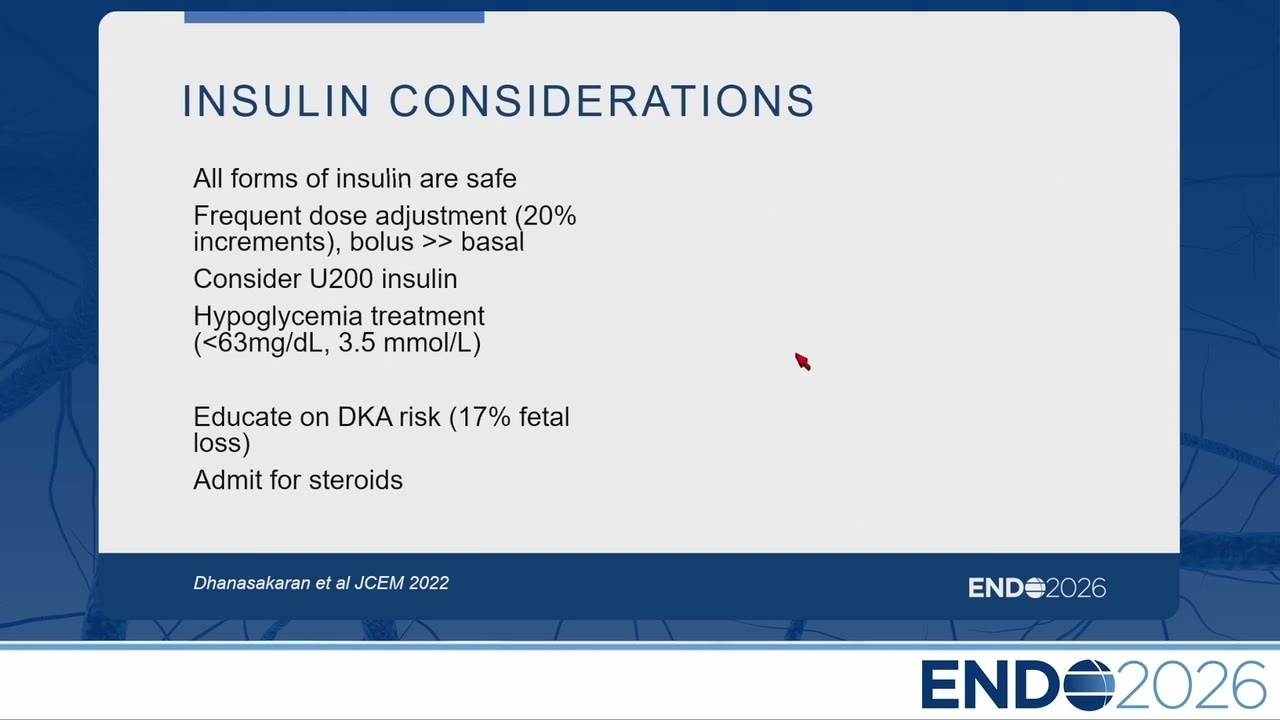 INSULIN CONSIDERATIONS

All forms of insulin are safe

Frequent dose adjustment (20% increments), bolus >> basal

Consider U200 insulin

Hypoglycemia treatment (<63mg/dL, 3.5 mmol/L)

Educate on DKA risk (17% fetal loss)

Admit for steroids

Dhanasakaran et al JCEM 2022

ENDO2026

ENDO2026